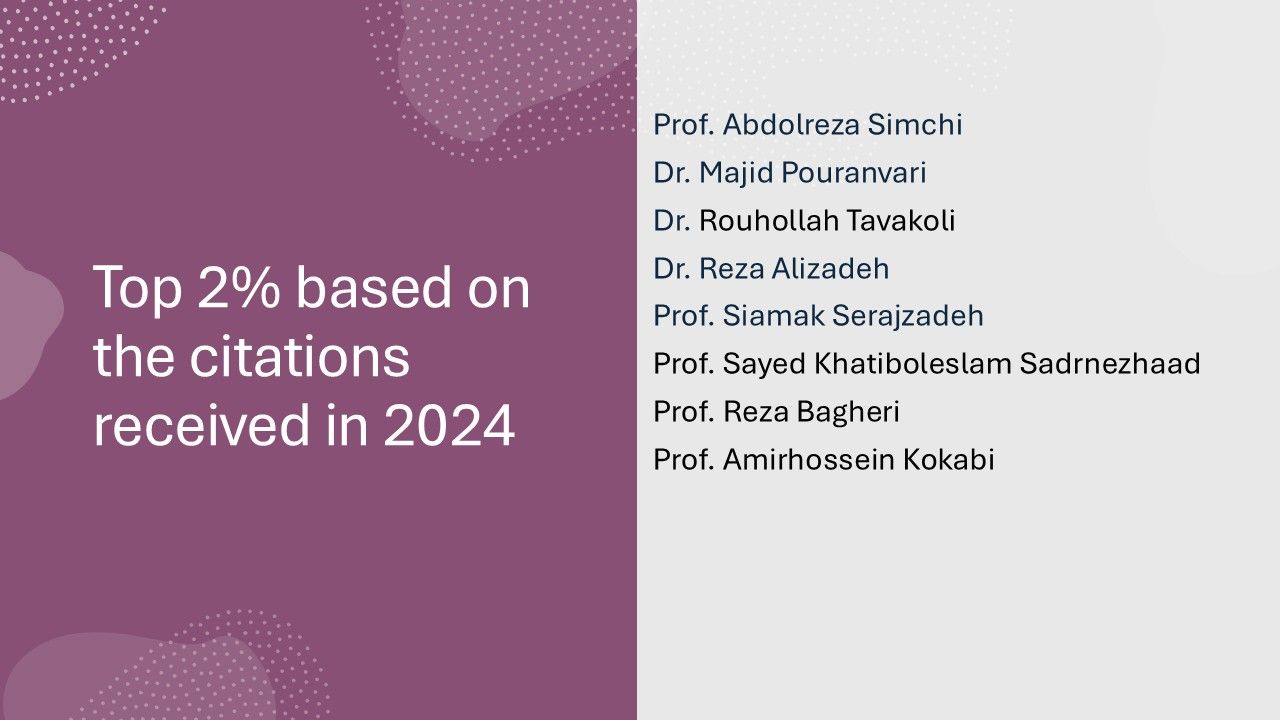 Top 2% based on the citations received in 2024

Prof. Abdolreza Simchi
Dr. Majid Pouranvari
Dr. Rouhollah Tavakoli
Dr. Reza Alizadeh
Prof. Siamak Serajzadeh
Prof. Sayed Khatiboleslam Sadrnezhaad
Prof. Reza Bagheri
Prof. Amirhossein Kokabi